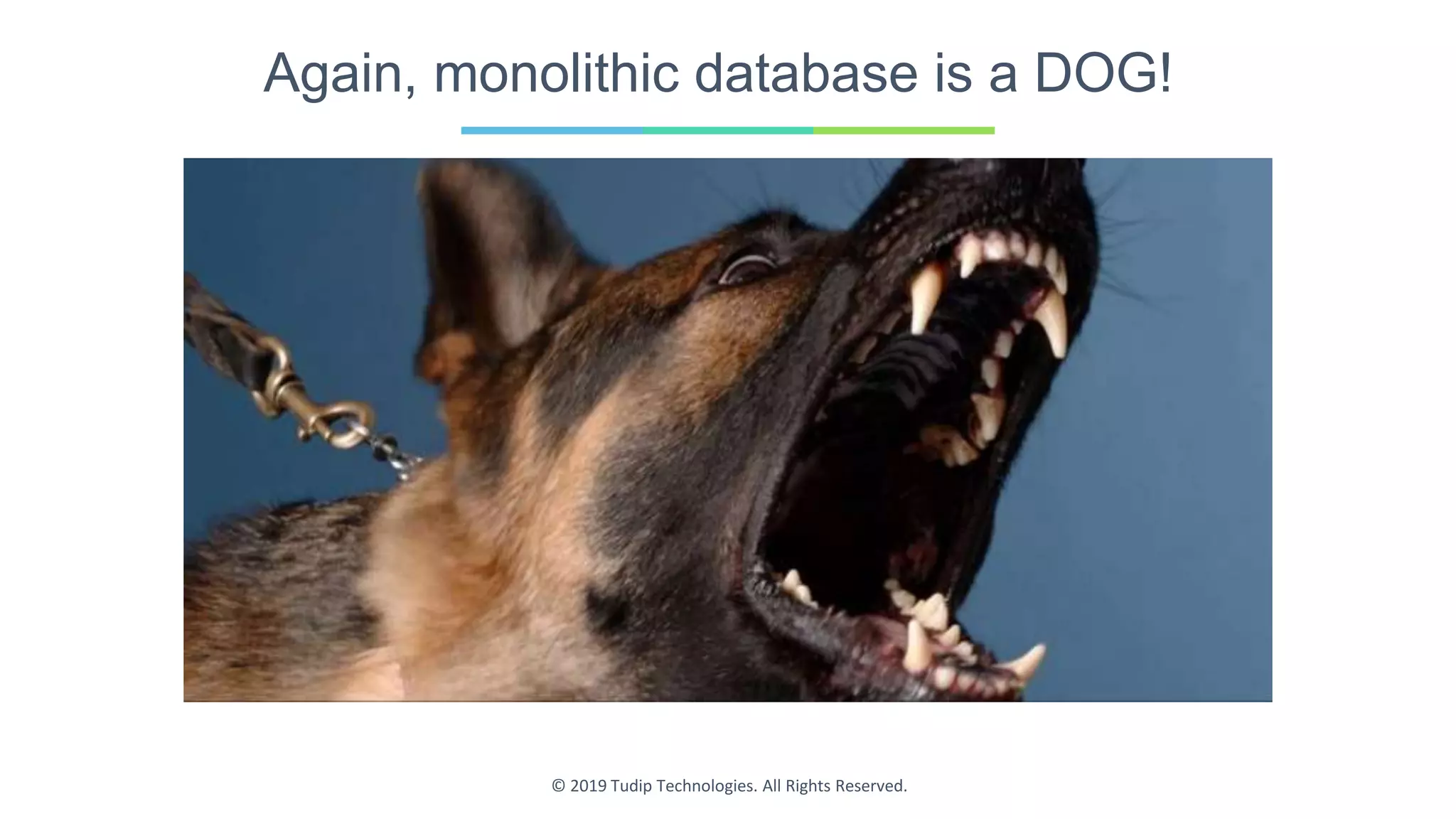 Again, monolithic database is a DOG!

© 2019 Tudip Technologies. All Rights Reserved.